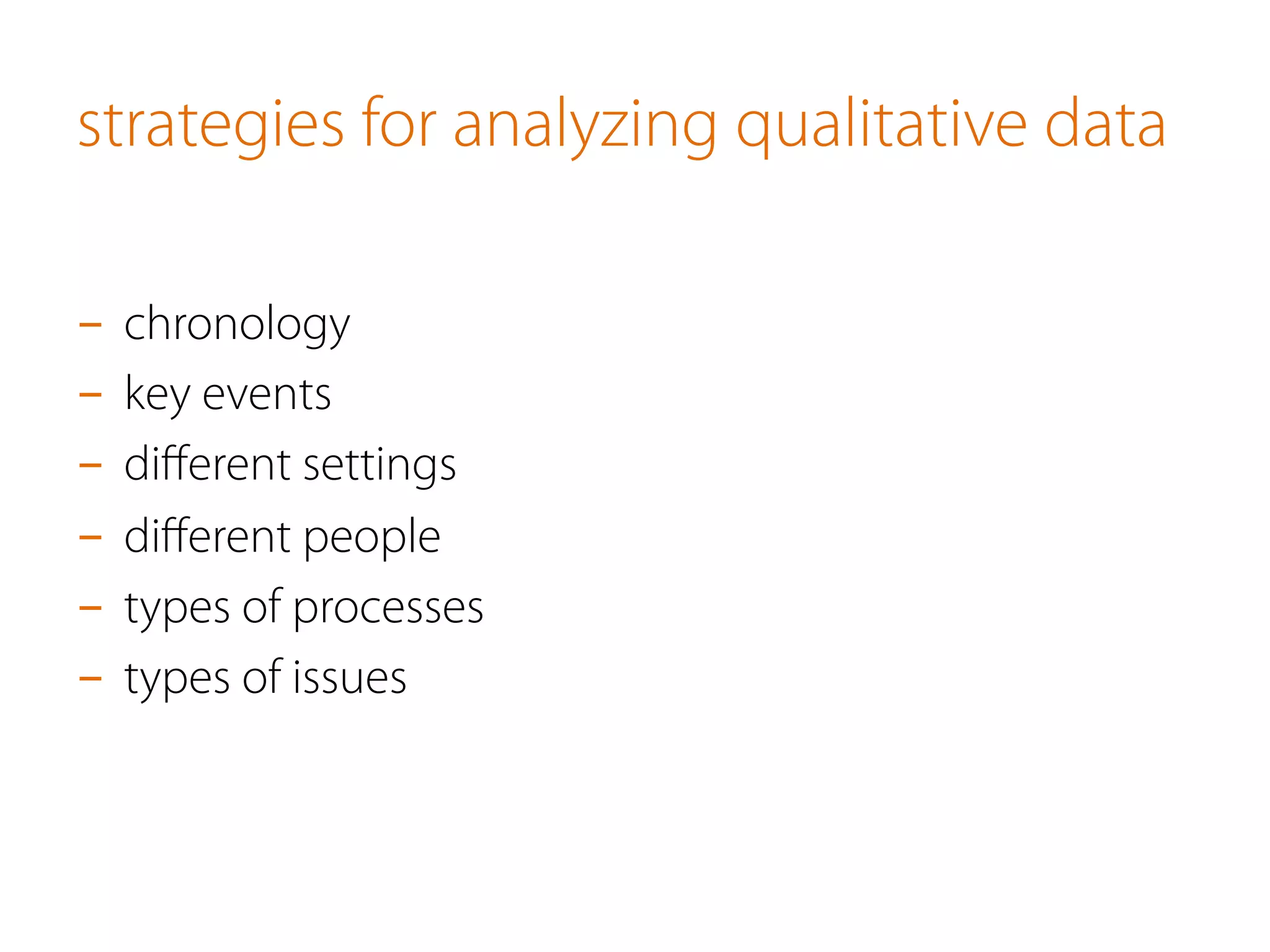 strategies for analyzing qualitative data

– chronology
– key events
– different settings
– different people
– types of processes
– types of issues